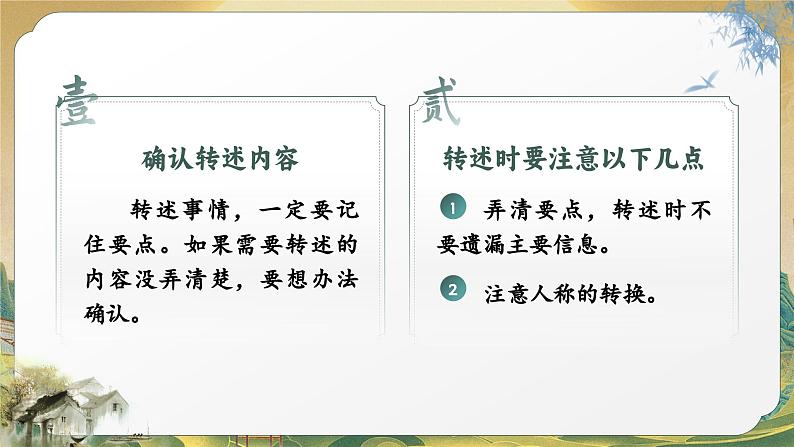 壹

确认转述内容

转述事情，一定要记住要点。如果需要转述的内容没弄清楚，要想办法确认。

贰

转述时要注意以下几点

1 弄清要点，转述时不要遗漏主要信息。

2 注意人称的转换。